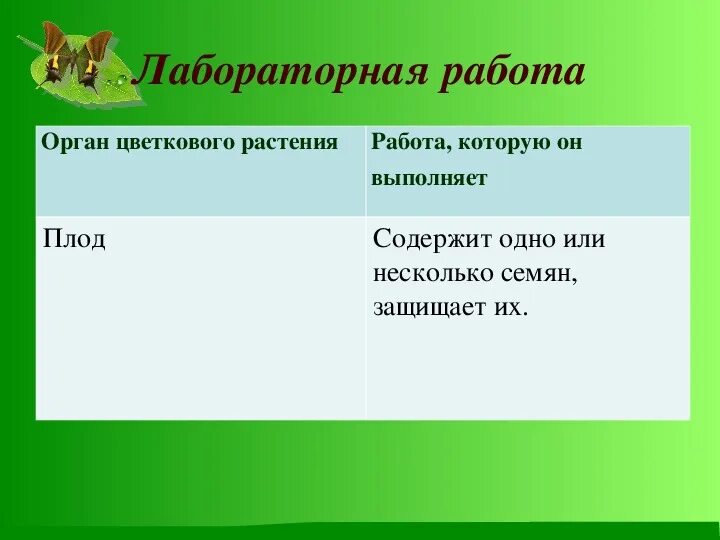 Лабораторная работа

| Орган цветкового растения | Работа, которую он выполняет |
|---|---|
| Плод | Содержит одно или несколько семян, защищает их. |